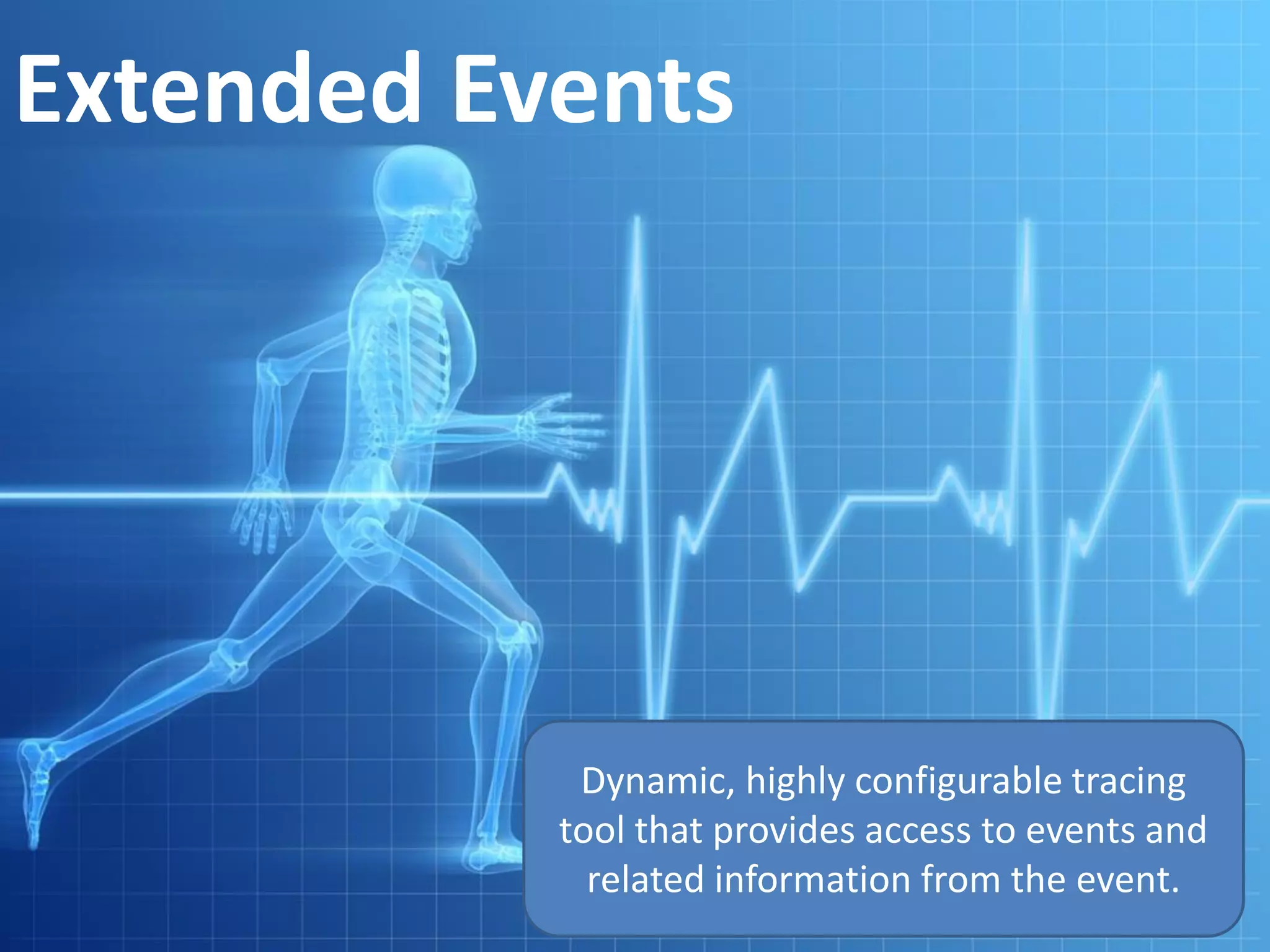 Extended Events

Dynamic, highly configurable tracing tool that provides access to events and related information from the event.